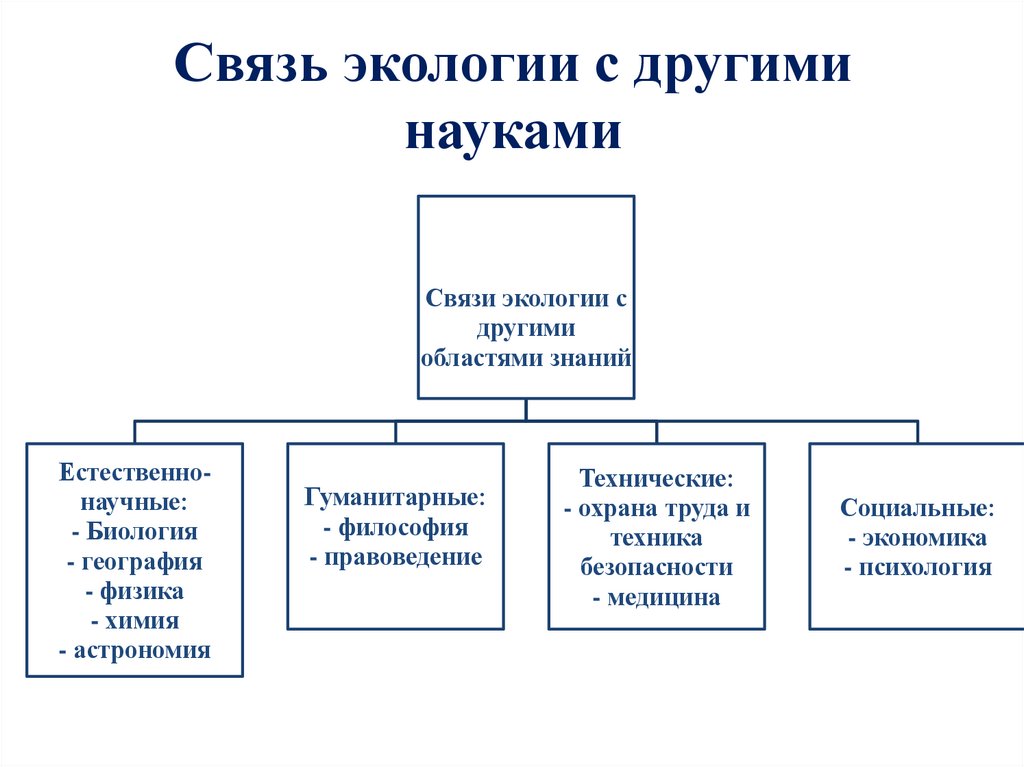 Связь экологии с другими науками

Связи экологии с другими областями знаний

Естественно-научные:
- Биология
- география
- физика
- химия
- астрономия

Гуманитарные:
- философия
- правоведение

Технические:
- охрана труда и техника безопасности
- медицина

Социальные:
- экономика
- психология